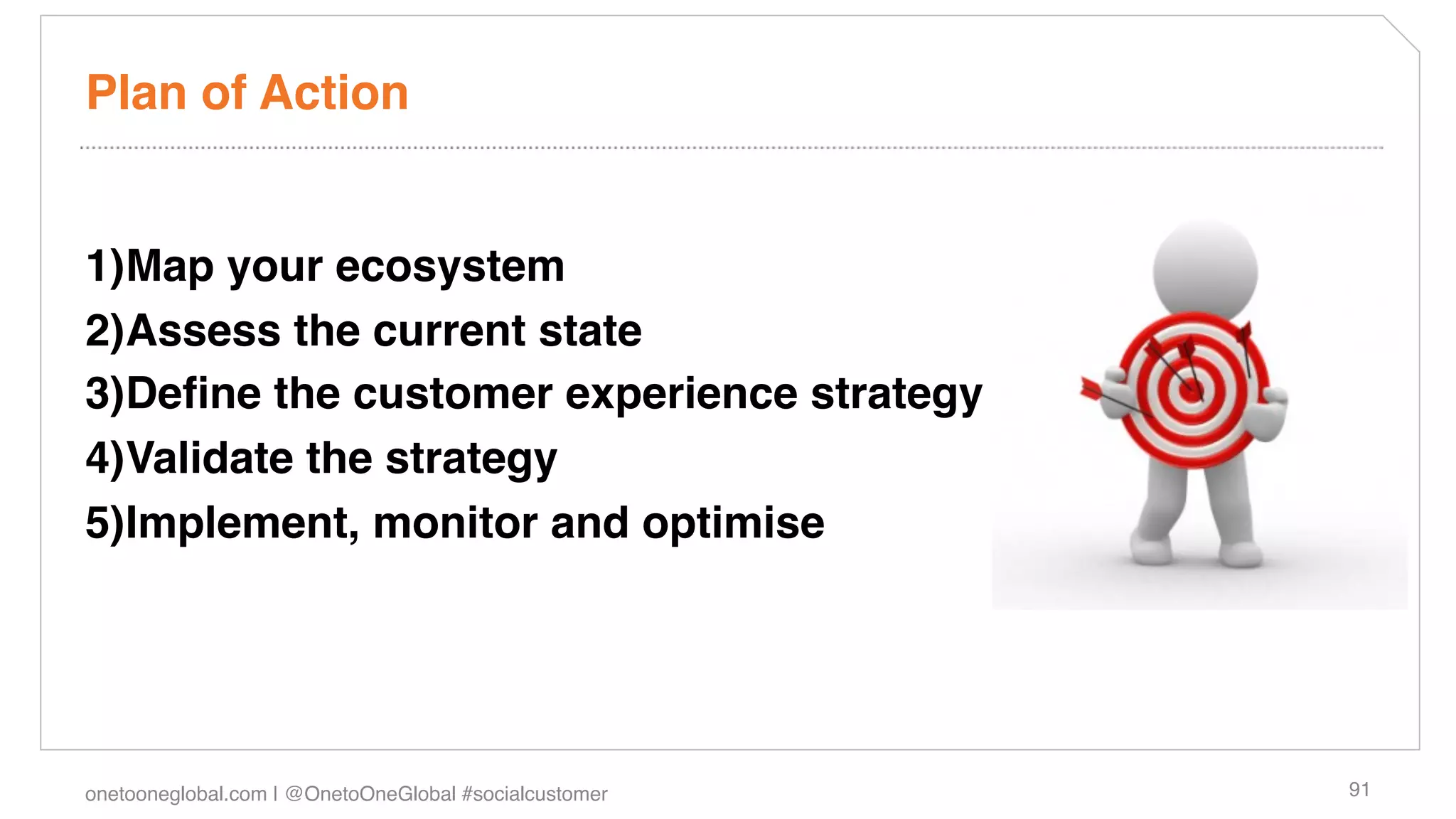 Plan of Action

1)Map your ecosystem
2)Assess the current state
3)Define the customer experience strategy
4)Validate the strategy
5)Implement, monitor and optimise

onetooneglobal.com | @OnetoOneGlobal #socialcustomer

91